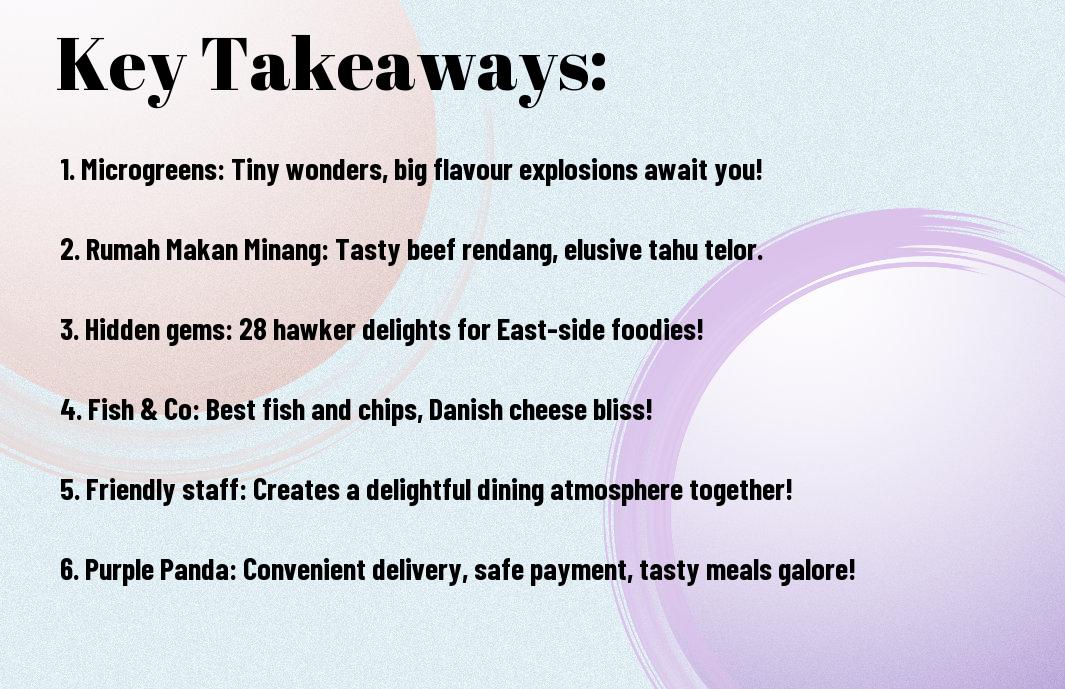 Key Takeaways:

1. Microgreens: Tiny wonders, big flavour explosions await you!

2. Rumah Makan Minang: Tasty beef rendang, elusive tahu telor.

3. Hidden gems: 28 hawker delights for East-side foodies!

4. Fish & Co: Best fish and chips, Danish cheese bliss!

5. Friendly staff: Creates a delightful dining atmosphere together!

6. Purple Panda: Convenient delivery, safe payment, tasty meals galore!